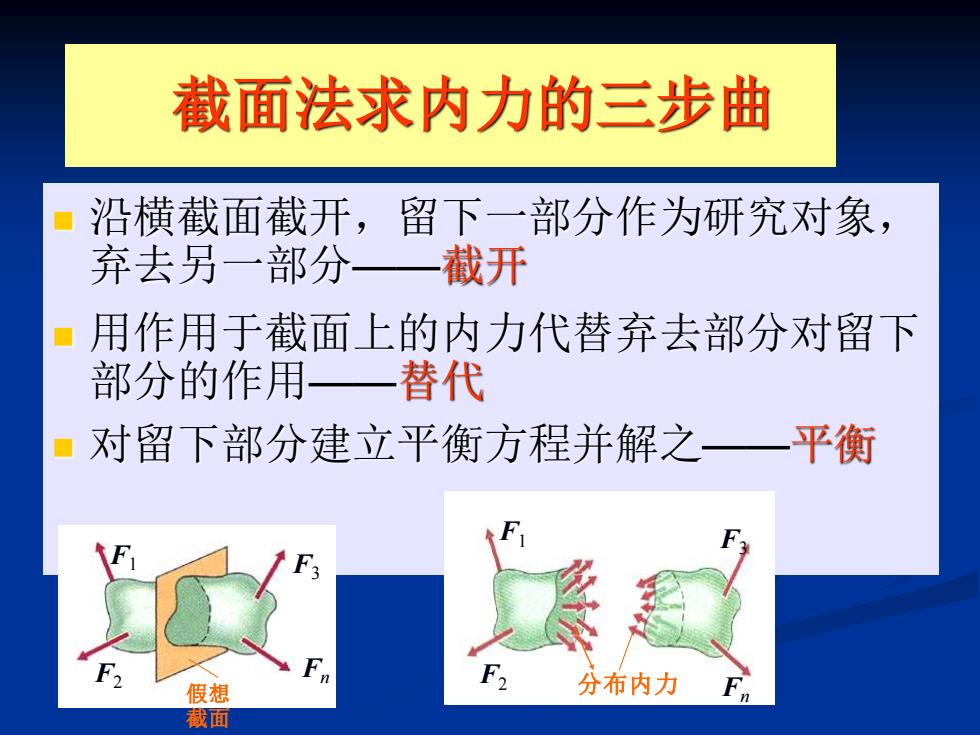 截面法求内力的三步曲

沿横截面截开，留下一部分作为研究对象，弃去另一部分——截开

用作用于截面上的内力代替弃去部分对留下部分的作用——替代

对留下部分建立平衡方程并解之——平衡

$F_1$
$F_3$
$F_2$
$F_n$
假想截面

$F_1$
$F_3$
$F_2$
分布内力
$F_n$